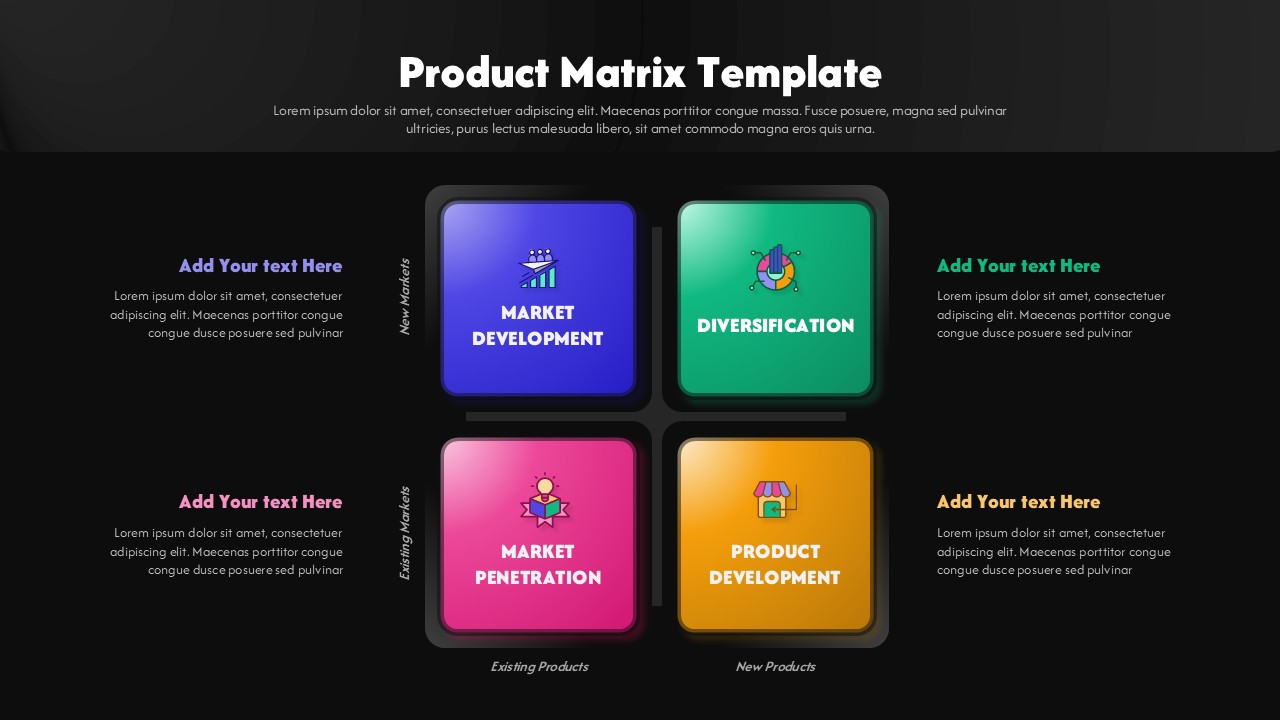 Product Matrix Template

Lorem ipsum dolor sit amet, consectetuer adipiscing elit. Maecenas porttitor congue massa. Fusce posuere, magna sed pulvinar ultricies, purus lectus malesuada libero, sit amet commodo magna eros quis urna.

Add Your text Here

Lorem ipsum dolor sit amet, consectetuer adipiscing elit. Maecenas porttitor congue congue dusce posuere sed pulvinar

New Markets

MARKET DEVELOPMENT

DIVERSIFICATION

Add Your text Here

Lorem ipsum dolor sit amet, consectetuer adipiscing elit. Maecenas porttitor congue congue dusce posuere sed pulvinar

Add Your text Here

Lorem ipsum dolor sit amet, consectetuer adipiscing elit. Maecenas porttitor congue congue dusce posuere sed pulvinar

Existing Markets

MARKET PENETRATION

PRODUCT DEVELOPMENT

Add Your text Here

Lorem ipsum dolor sit amet, consectetuer adipiscing elit. Maecenas porttitor congue congue dusce posuere sed pulvinar

Existing Products

New Products